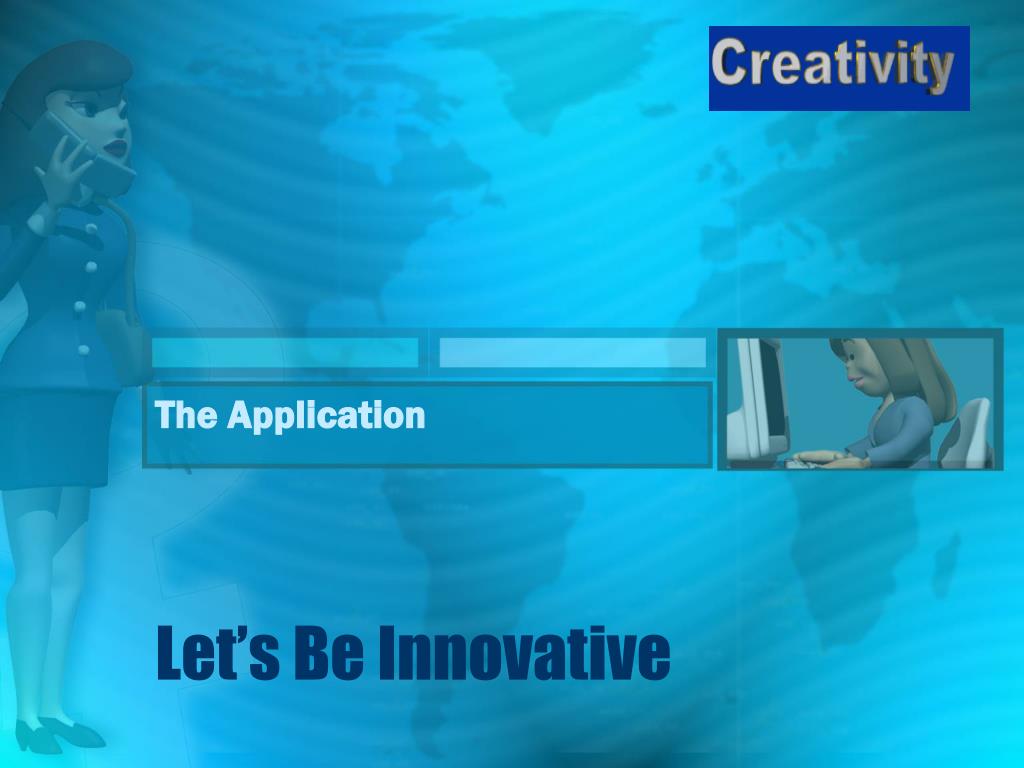 Creativity

The Application

Let’s Be Innovative